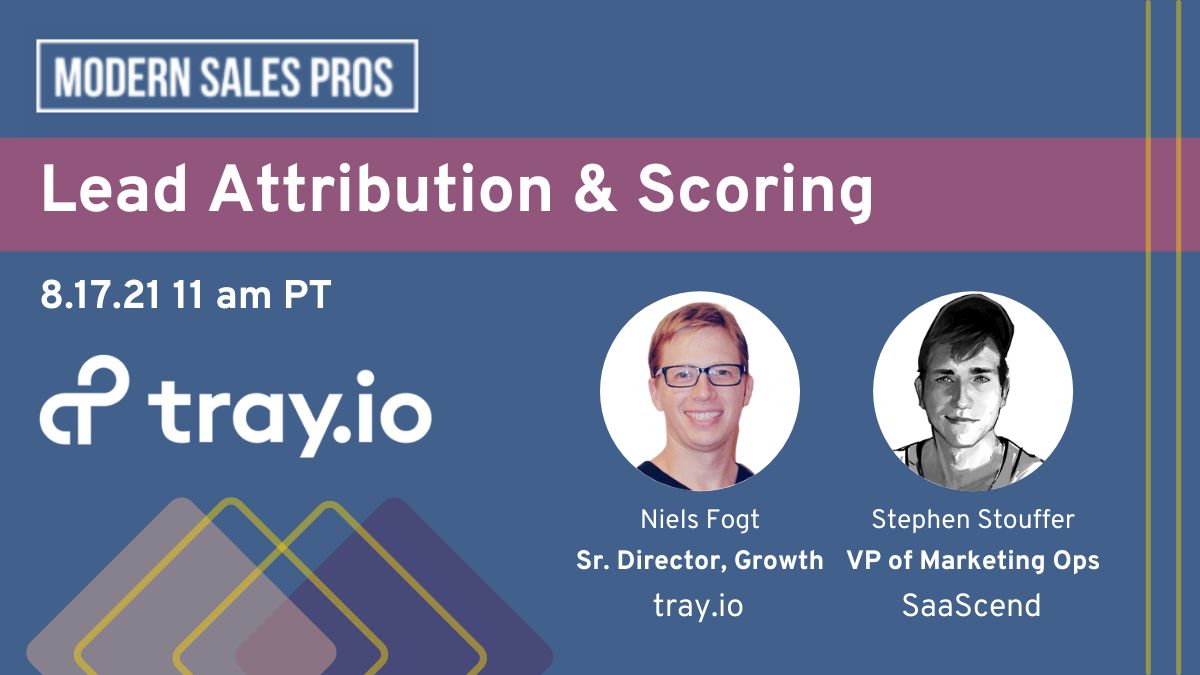 MODERN SALES PROS

Lead Attribution & Scoring

8.17.21 11 am PT

tray.io

Niels Fogt
Sr. Director, Growth
tray.io

Stephen Stouffer
VP of Marketing Ops
SaaScend